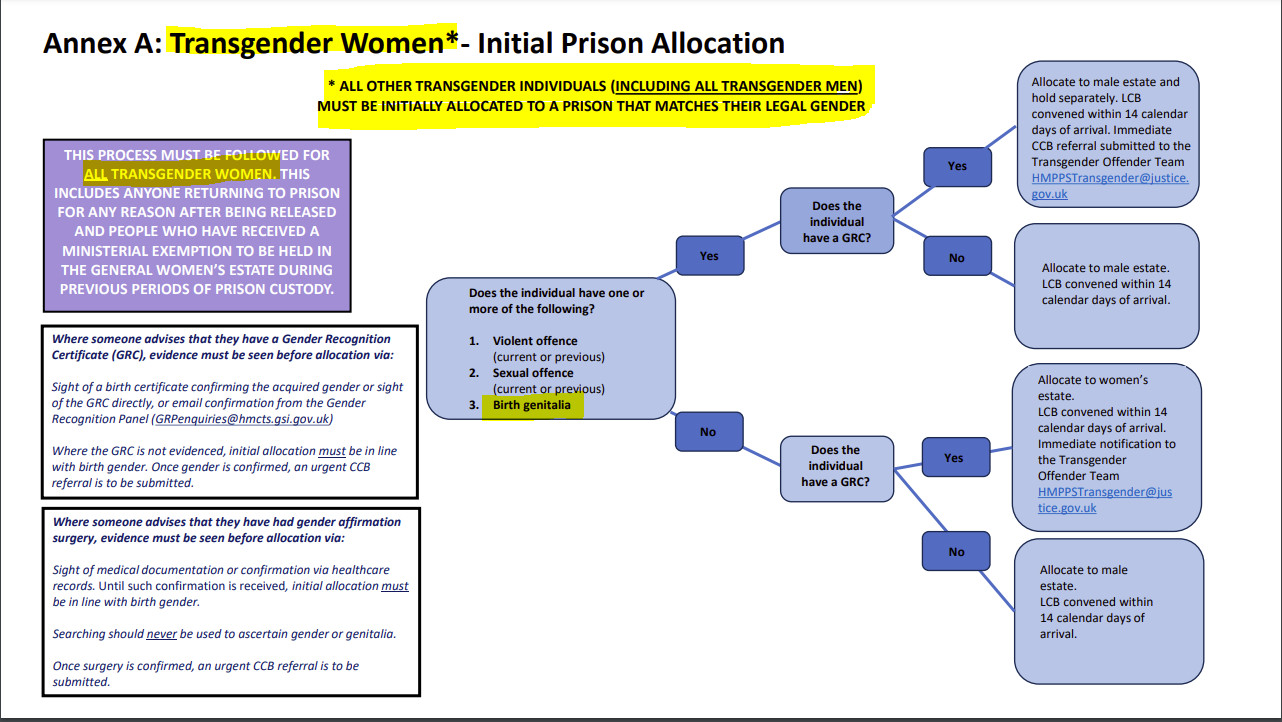 Annex A: Transgender Women*- Initial Prison Allocation

* ALL OTHER TRANSGENDER INDIVIDUALS (INCLUDING ALL TRANSGENDER MEN) MUST BE INITIALLY ALLOCATED TO A PRISON THAT MATCHES THEIR LEGAL GENDER

THIS PROCESS MUST BE FOLLOWED FOR ALL TRANSGENDER WOMEN. THIS INCLUDES ANYONE RETURNING TO PRISON FOR ANY REASON AFTER BEING RELEASED AND PEOPLE WHO HAVE RECEIVED A MINISTERIAL EXEMPTION TO BE HELD IN THE GENERAL WOMEN'S ESTATE DURING PREVIOUS PERIODS OF PRISON CUSTODY.

Where someone advises that they have a Gender Recognition Certificate (GRC), evidence must be seen before allocation via:

Sight of a birth certificate confirming the acquired gender or sight of the GRC directly, or email confirmation from the Gender Recognition Panel (GRPenquiries@hmcts.gsi.gov.uk)

Where the GRC is not evidenced, initial allocation must be in line with birth gender. Once gender is confirmed, an urgent CCB referral is to be submitted.

Where someone advises that they have had gender affirmation surgery, evidence must be seen before allocation via:

Sight of medical documentation or confirmation via healthcare records. Until such confirmation is received, initial allocation must be in line with birth gender.

Searching should never be used to ascertain gender or genitalia.

Once surgery is confirmed, an urgent CCB referral is to be submitted.

Does the individual have one or more of the following?

1. Violent offence (current or previous)
2. Sexual offence (current or previous)
3. Birth genitalia

Yes

Does the individual have a GRC?

Yes

Allocate to male estate and hold separately. LCB convened within 14 calendar days of arrival. Immediate CCB referral submitted to the Transgender Offender Team HMPPSTransgender@justice.gov.uk

No

Allocate to male estate. LCB convened within 14 calendar days of arrival.

No

Does the individual have a GRC?

Yes

Allocate to women's estate. LCB convened within 14 calendar days of arrival. Immediate notification to the Transgender Offender Team HMPPSTransgender@justice.gov.uk

No

Allocate to male estate. LCB convened within 14 calendar days of arrival.